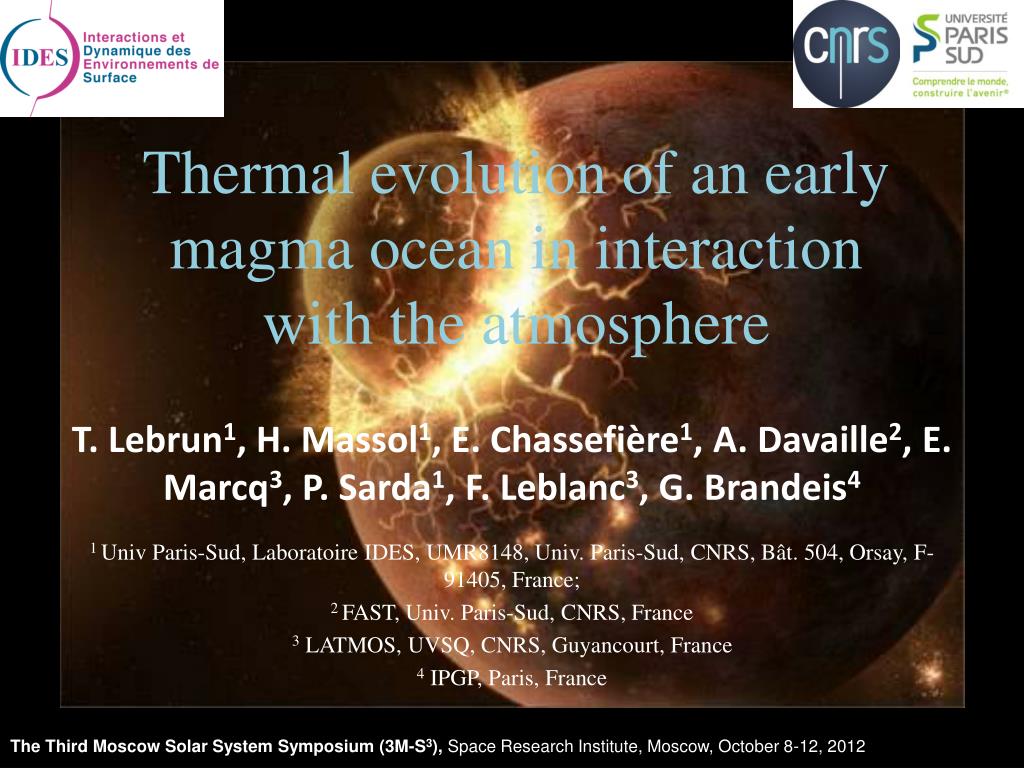 IDES Interactions et Dynamique des Environnements de Surface

cnrs

UNIVERSITÉ PARIS SUD
Comprendre le monde, construire l'avenir®

Thermal evolution of an early magma ocean in interaction with the atmosphere

T. Lebrun$^1$, H. Massol$^1$, E. Chassefière$^1$, A. Davaille$^2$, E. Marcq$^3$, P. Sarda$^1$, F. Leblanc$^3$, G. Brandeis$^4$

$^1$ Univ Paris-Sud, Laboratoire IDES, UMR8148, Univ. Paris-Sud, CNRS, Bât. 504, Orsay, F-91405, France;

$^2$ FAST, Univ. Paris-Sud, CNRS, France

$^3$ LATMOS, UVSQ, CNRS, Guyancourt, France

$^4$ IPGP, Paris, France

The Third Moscow Solar System Symposium (3M-S$^3$), Space Research Institute, Moscow, October 8-12, 2012